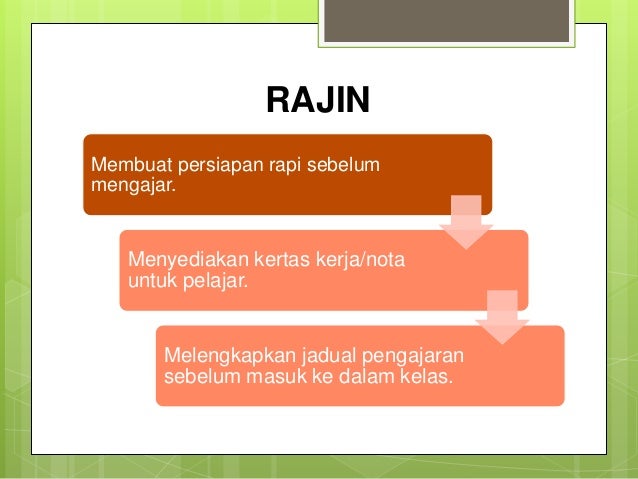 RAJIN

Membuat persiapan rapi sebelum mengajar.

Menyediakan kertas kerja/nota untuk pelajar.

Melengkapkan jadual pengajaran sebelum masuk ke dalam kelas.